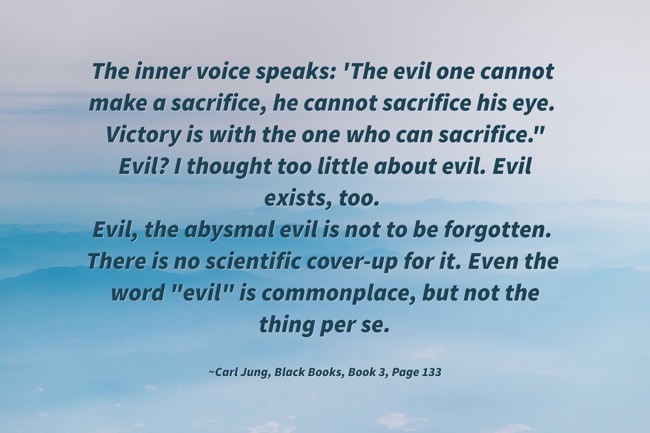 The inner voice speaks: 'The evil one cannot make a sacrifice, he cannot sacrifice his eye. Victory is with the one who can sacrifice." Evil? I thought too little about evil. Evil exists, too.
Evil, the abysmal evil is not to be forgotten. There is no scientific cover-up for it. Even the word "evil" is commonplace, but not the thing per se.

~Carl Jung, Black Books, Book 3, Page 133